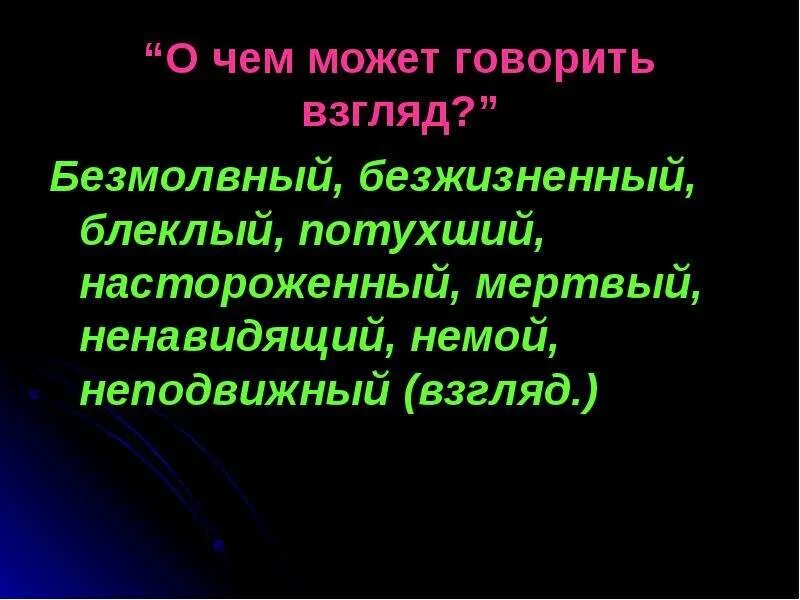 “О чем может говорить взгляд?”

Безмолвный, безжизненный, блеклый, потухший, настороженный, мертвый, ненавидящий, немой, неподвижный (взгляд.)